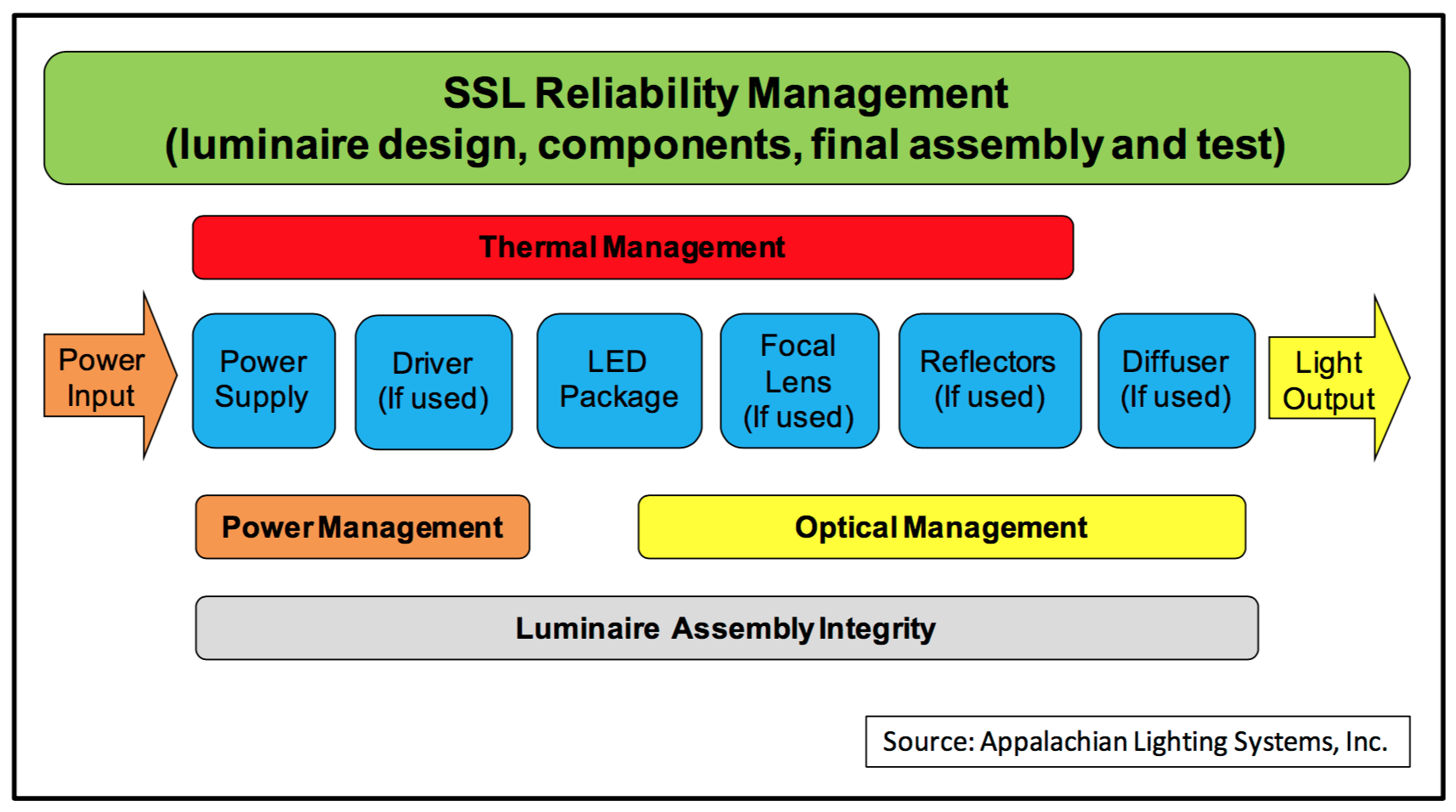 SSL Reliability Management
(luminaire design, components, final assembly and test)

Thermal Management

Power Input

Power Supply

Driver (If used)

LED Package

Focal Lens (If used)

Reflectors (If used)

Diffuser (If used)

Light Output

Power Management

Optical Management

Luminaire Assembly Integrity

Source: Appalachian Lighting Systems, Inc.